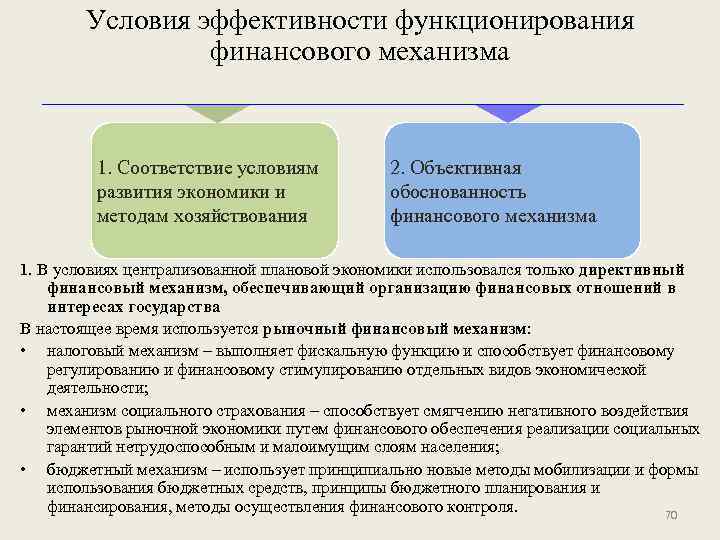 Условия эффективности функционирования финансового механизма

1. Соответствие условиям развития экономики и методам хозяйствования

2. Объективная обоснованность финансового механизма

1. В условиях централизованной плановой экономики использовался только директивный финансовый механизм, обеспечивающий организацию финансовых отношений в интересах государства

В настоящее время используется рыночный финансовый механизм:

• налоговый механизм – выполняет фискальную функцию и способствует финансовому регулированию и финансовому стимулированию отдельных видов экономической деятельности;

• механизм социального страхования – способствует смягчению негативного воздействия элементов рыночной экономики путем финансового обеспечения реализации социальных гарантий нетрудоспособным и малоимущим слоям населения;

• бюджетный механизм – использует принципиально новые методы мобилизации и формы использования бюджетных средств, принципы бюджетного планирования и финансирования, методы осуществления финансового контроля.

70